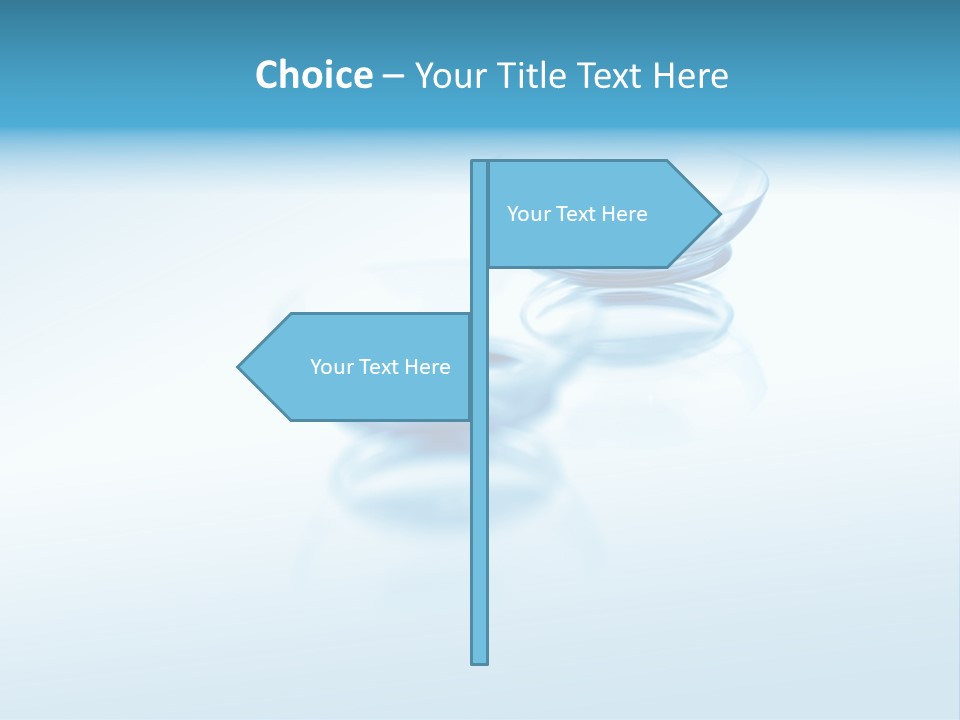 Choice – Your Title Text Here

Your Text Here

Your Text Here